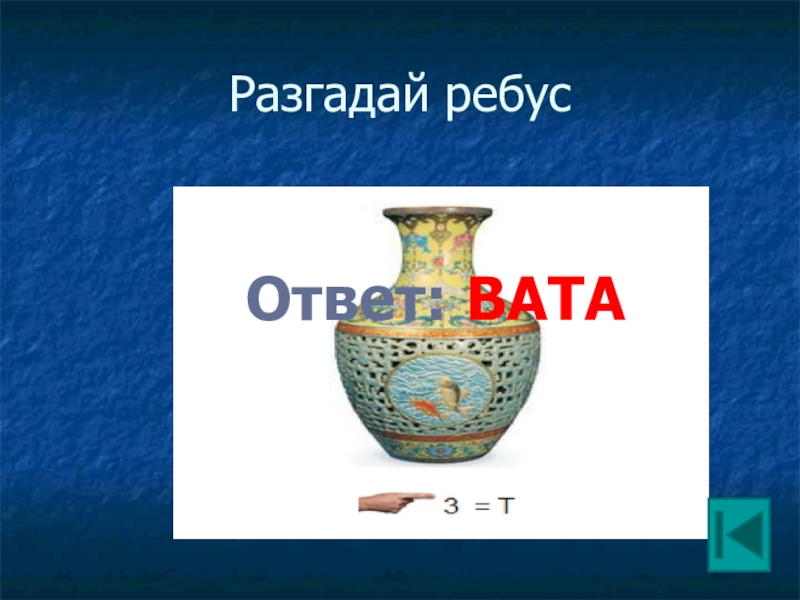 Разгадай ребус

Ответ: ВАТА

З = Т